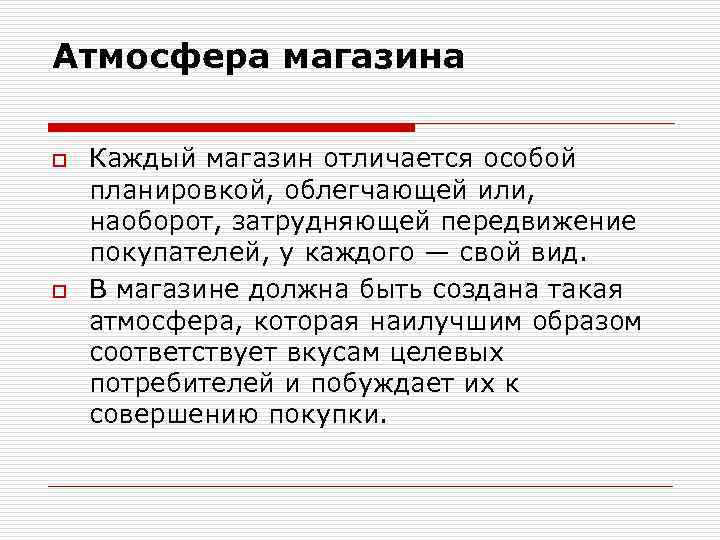 Атмосфера магазина

Каждый магазин отличается особой планировкой, облегчающей или, наоборот, затрудняющей передвижение покупателей, у каждого — свой вид.

В магазине должна быть создана такая атмосфера, которая наилучшим образом соответствует вкусам целевых потребителей и побуждает их к совершению покупки.